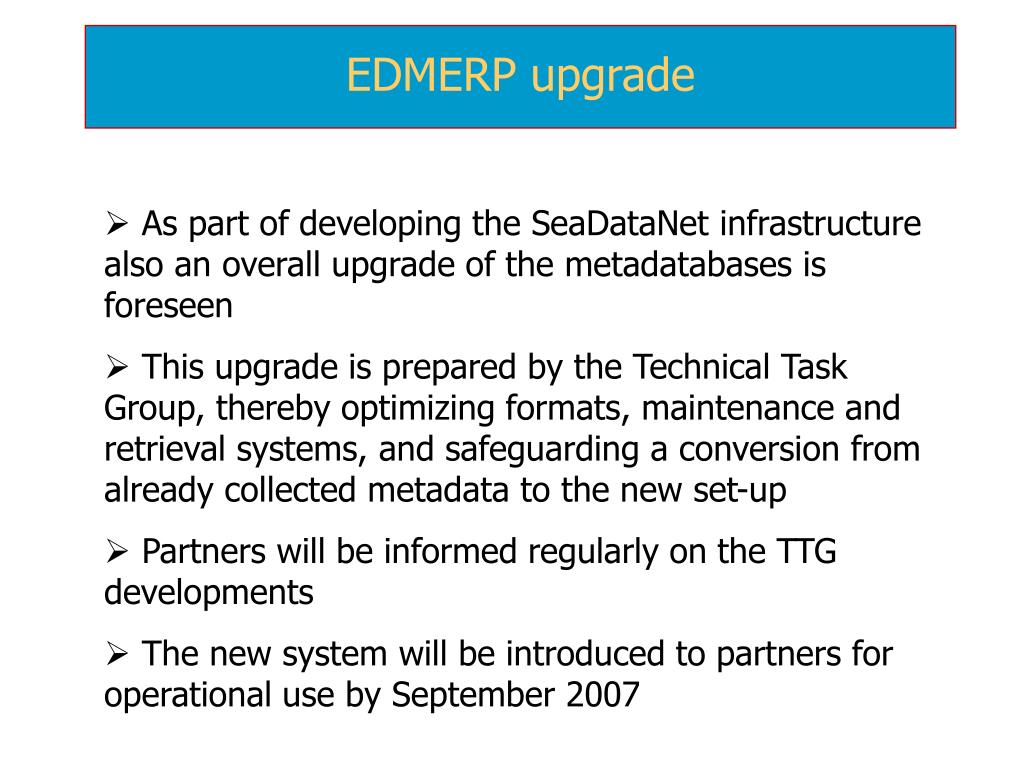 EDMERP upgrade

➢ As part of developing the SeaDataNet infrastructure also an overall upgrade of the metadatabases is foreseen

➢ This upgrade is prepared by the Technical Task Group, thereby optimizing formats, maintenance and retrieval systems, and safeguarding a conversion from already collected metadata to the new set-up

➢ Partners will be informed regularly on the TTG developments

➢ The new system will be introduced to partners for operational use by September 2007